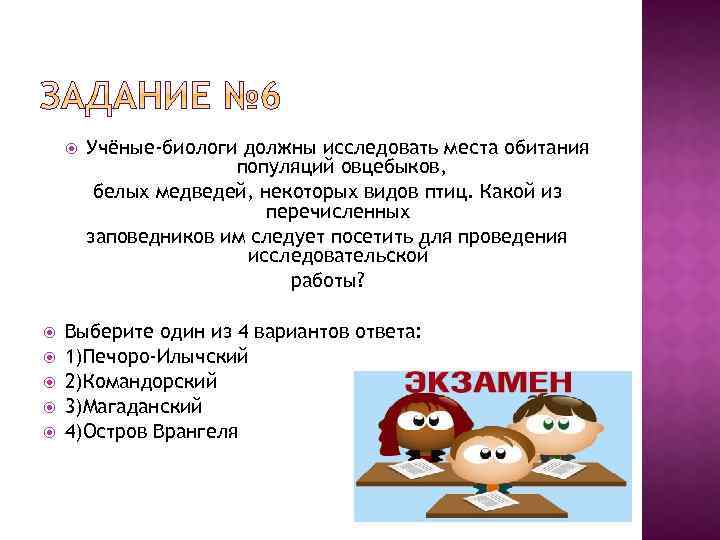 ЗАДАНИЕ №6

Учёные-биологи должны исследовать места обитания популяций овцебыков,
белых медведей, некоторых видов птиц. Какой из перечисленных
заповедников им следует посетить для проведения исследовательской
работы?

Выберите один из 4 вариантов ответа:
1)Печоро-Илычский
2)Командорский
3)Магаданский
4)Остров Врангеля

ЭКЗАМЕН